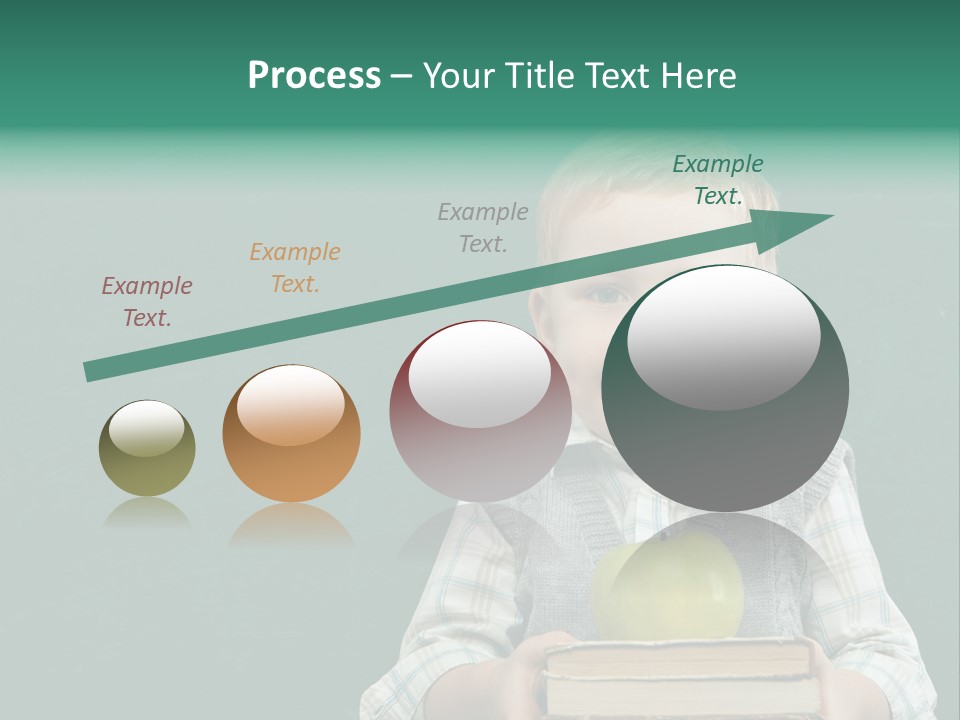 Process – Your Title Text Here

Example Text.

Example Text.

Example Text.

Example Text.